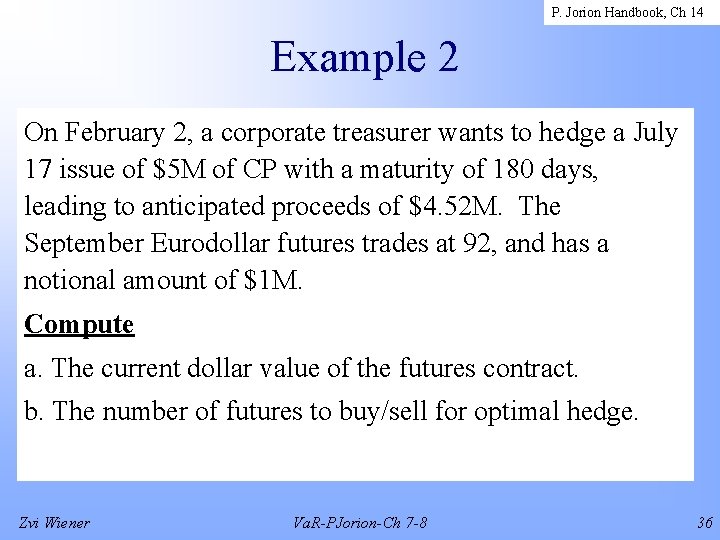 P. Jorion Handbook, Ch 14

Example 2

On February 2, a corporate treasurer wants to hedge a July 17 issue of \$5M of CP with a maturity of 180 days, leading to anticipated proceeds of \$4.52M. The September Eurodollar futures trades at 92, and has a notional amount of \$1M.

Compute

a. The current dollar value of the futures contract.

b. The number of futures to buy/sell for optimal hedge.

Zvi Wiener

VaR-PJorion-Ch 7-8

36